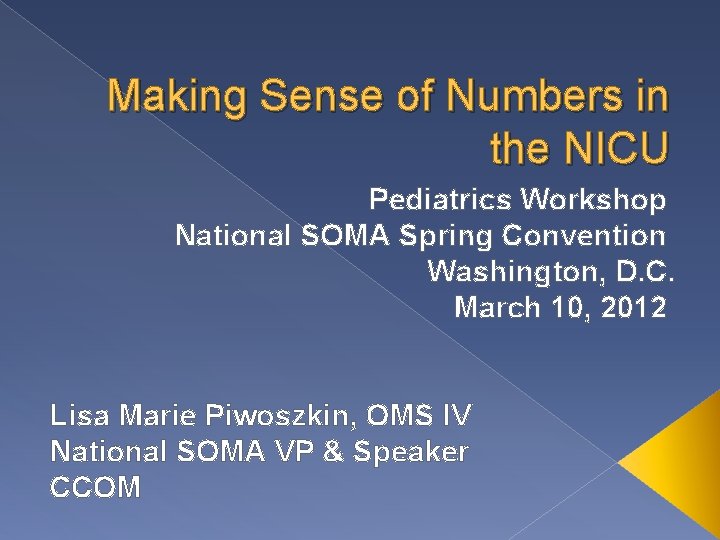 Making Sense of Numbers in the NICU

Pediatrics Workshop
National SOMA Spring Convention
Washington, D.C.
March 10, 2012

Lisa Marie Piwoszkin, OMS IV
National SOMA VP & Speaker
CCOM